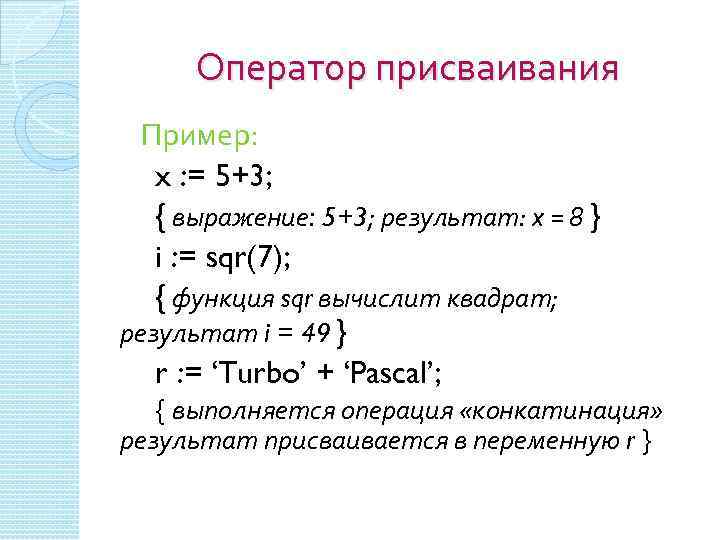 Оператор присваивания

Пример:

x := 5+3;

{ выражение: 5+3; результат: x = 8 }

i := sqr(7);

{ функция sqr вычислит квадрат; результат i = 49 }

r := ‘Turbo’ + ‘Pascal’;

{ выполняется операция «конкатинация» результат присваивается в переменную r }